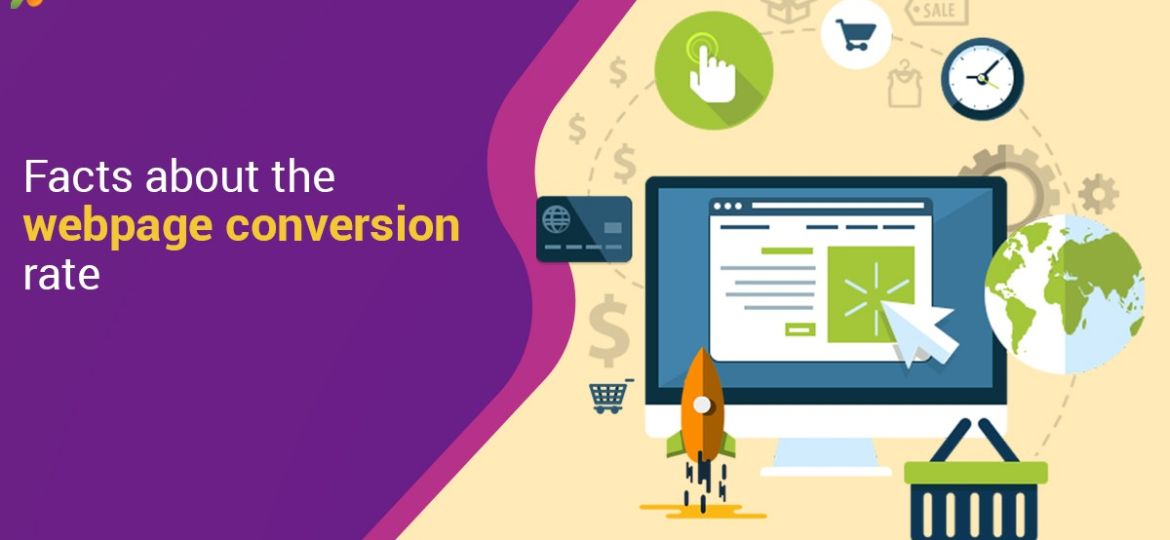 Facts about the
webpage conversion
rate

SALE